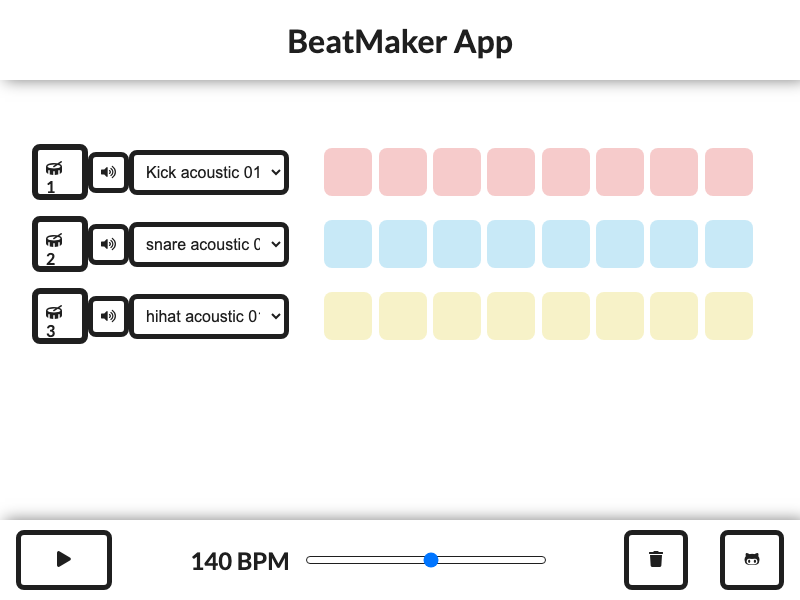 BeatMaker App

1

Kick acoustic 01

2

snare acoustic 0

3

hihat acoustic 0

140 BPM